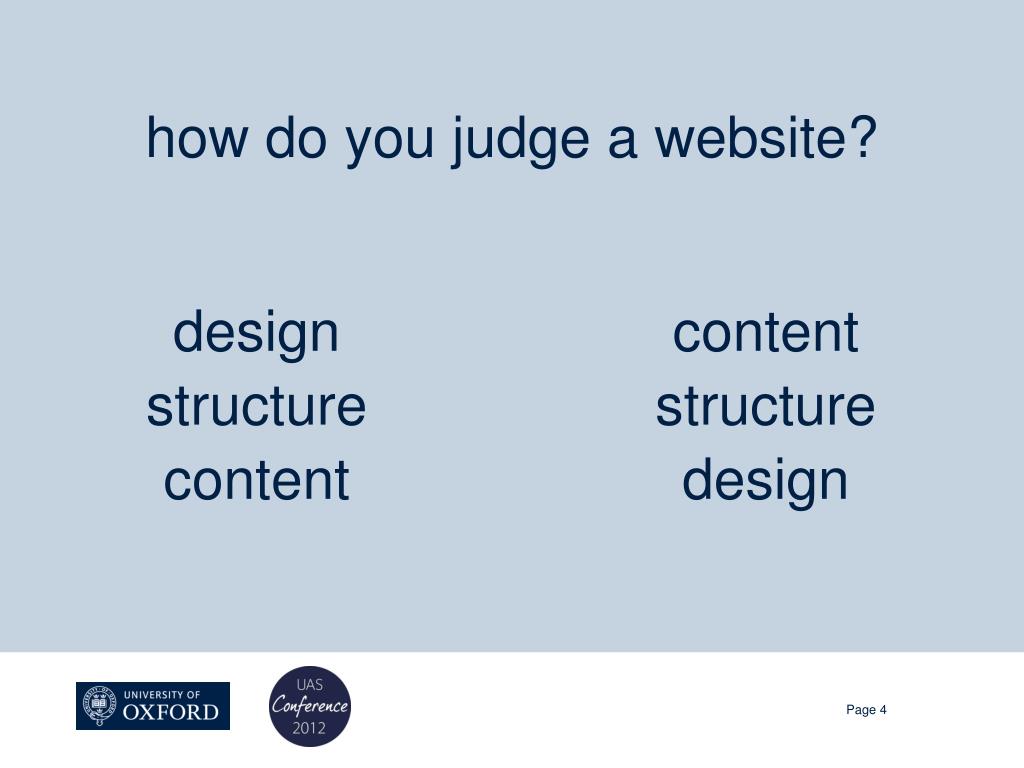 how do you judge a website?

design
structure
content

content
structure
design

UNIVERSITY OF OXFORD

UAS Conference 2012

Page 4